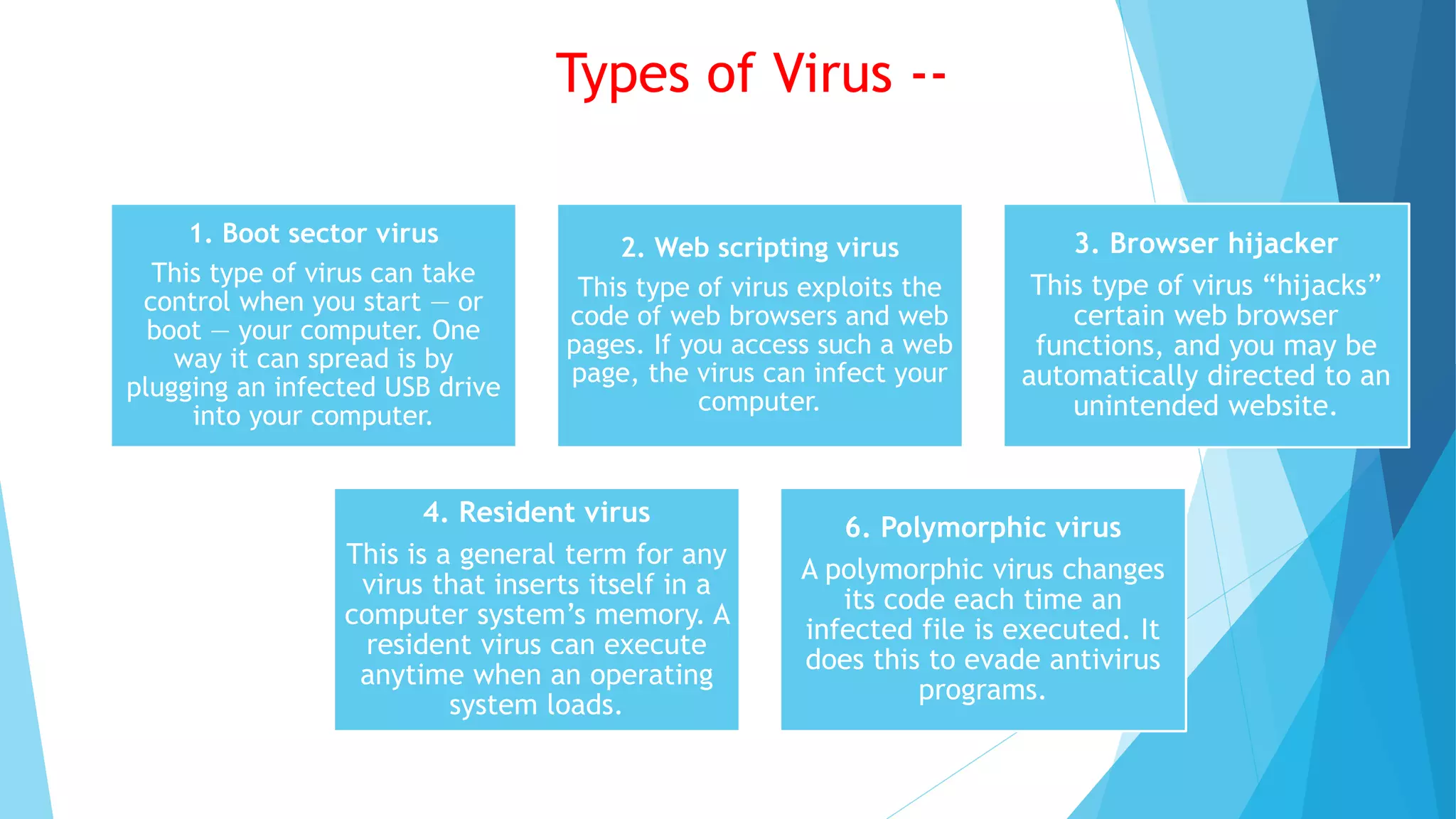 Types of Virus --

1. Boot sector virus

This type of virus can take control when you start — or boot — your computer. One way it can spread is by plugging an infected USB drive into your computer.

2. Web scripting virus

This type of virus exploits the code of web browsers and web pages. If you access such a web page, the virus can infect your computer.

3. Browser hijacker

This type of virus “hijacks” certain web browser functions, and you may be automatically directed to an unintended website.

4. Resident virus

This is a general term for any virus that inserts itself in a computer system’s memory. A resident virus can execute anytime when an operating system loads.

6. Polymorphic virus

A polymorphic virus changes its code each time an infected file is executed. It does this to evade antivirus programs.